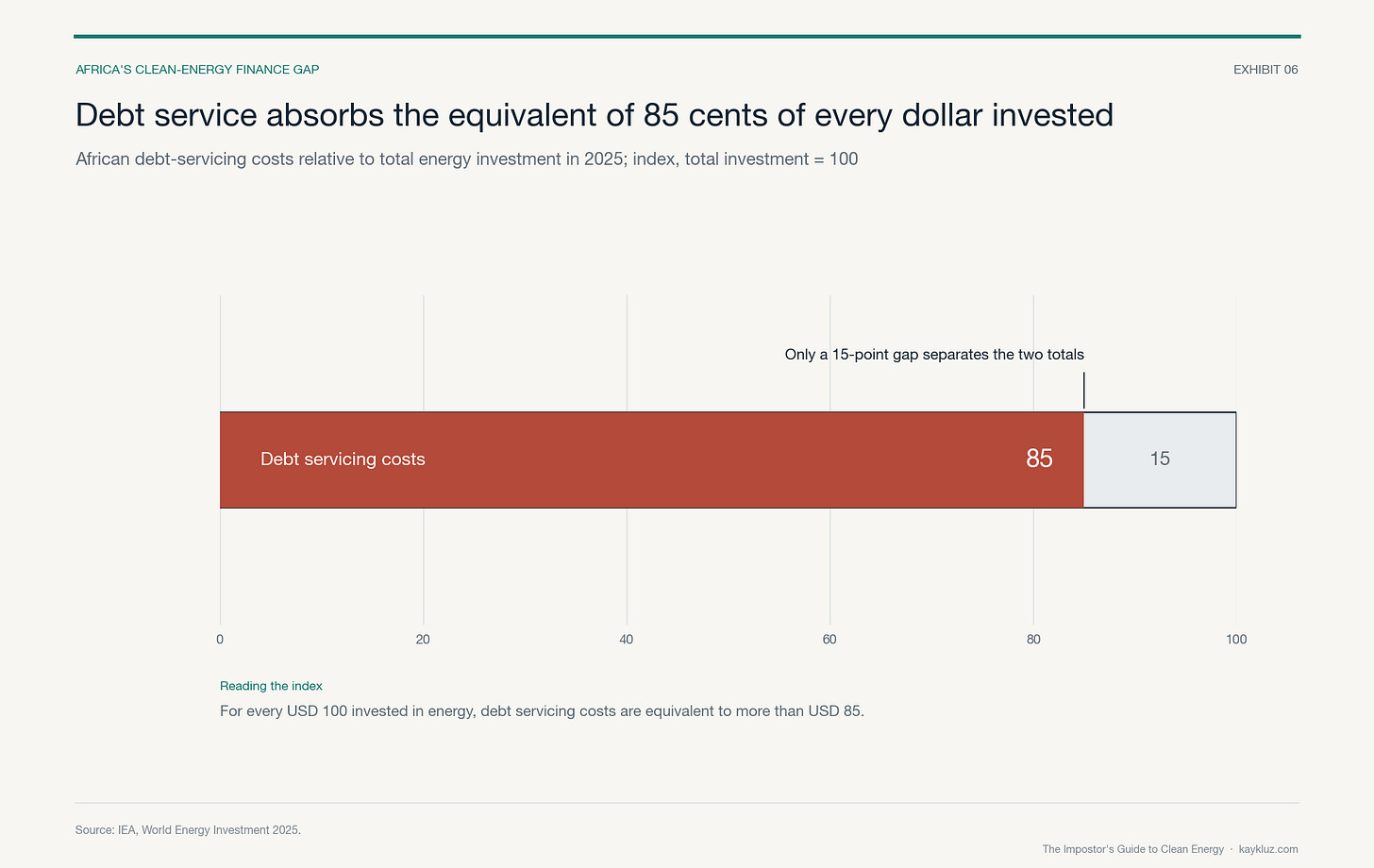 AFRICA'S CLEAN-ENERGY FINANCE GAP

EXHIBIT 06

Debt service absorbs the equivalent of 85 cents of every dollar invested

African debt-servicing costs relative to total energy investment in 2025; index, total investment = 100

Only a 15-point gap separates the two totals

Debt servicing costs

85

15

0

20

40

60

80

100

Reading the index

For every USD 100 invested in energy, debt servicing costs are equivalent to more than USD 85.

Source: IEA, World Energy Investment 2025.

The Impostor's Guide to Clean Energy · kaykluz.com